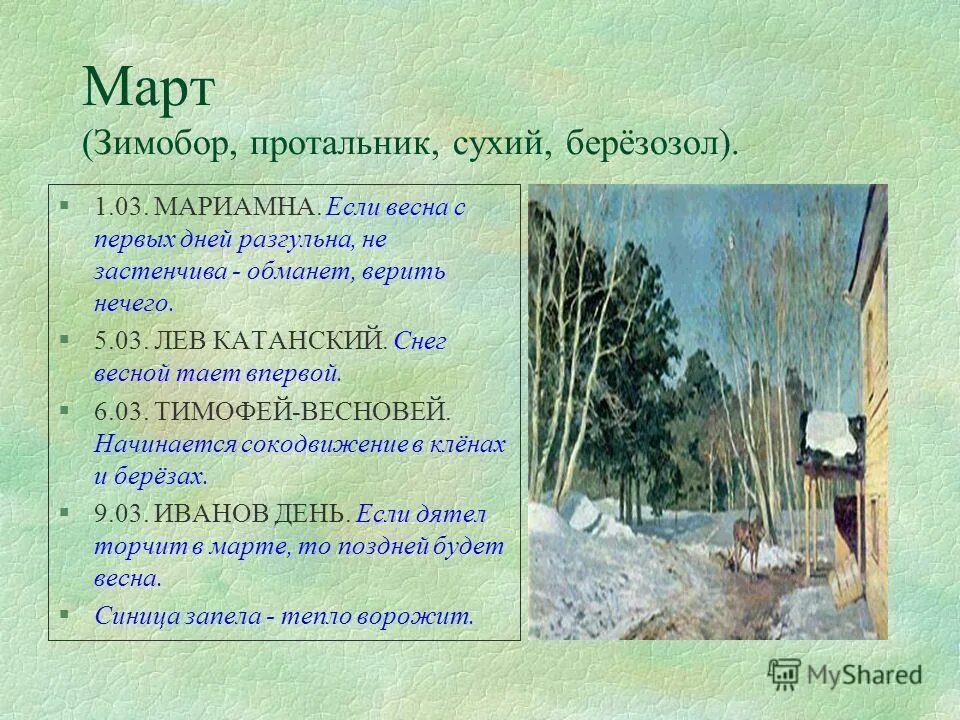 Март
(Зимобор, протальник, сухий, берёзозол).

§ 1.03. МАРИАМНА. Если весна с первых дней разгульна, не застенчива - обманет, верить нечего.

§ 5.03. ЛЕВ КАТАНСКИЙ. Снег весной тает впервой.

§ 6.03. ТИМОФЕЙ-ВЕСНОВЕЙ. Начинается сокодвижение в клёнах и берёзах.

§ 9.03. ИВАНОВ ДЕНЬ. Если дятел торчит в марте, то поздней будет весна.

§ Синица запела - тепло ворожит.

MyShared